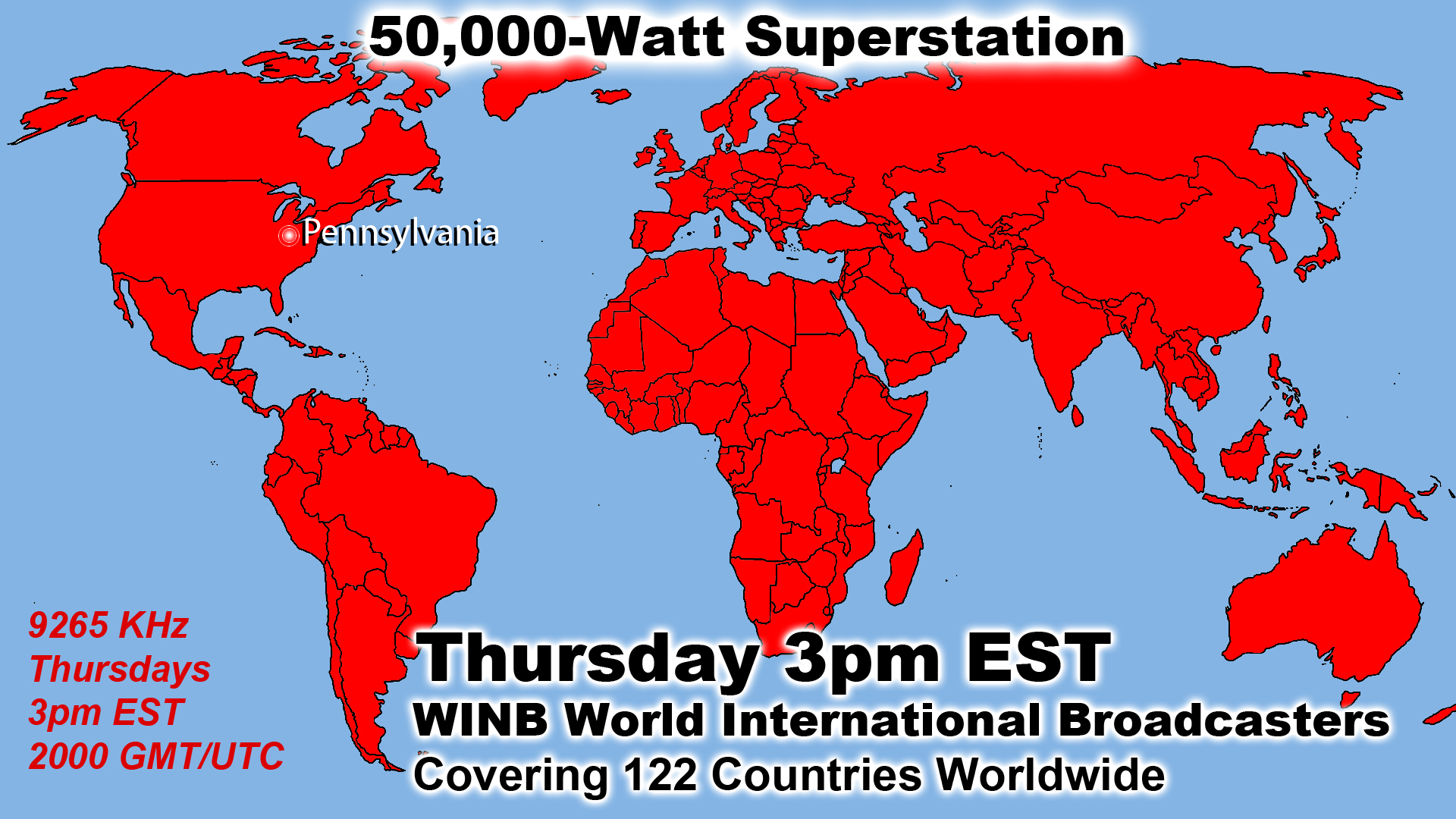 50,000-Watt Superstation

Pennsylvania

9265 KHz
Thursdays
3pm EST
2000 GMT/UTC

Thursday 3pm EST
WINB World International Broadcasters
Covering 122 Countries Worldwide